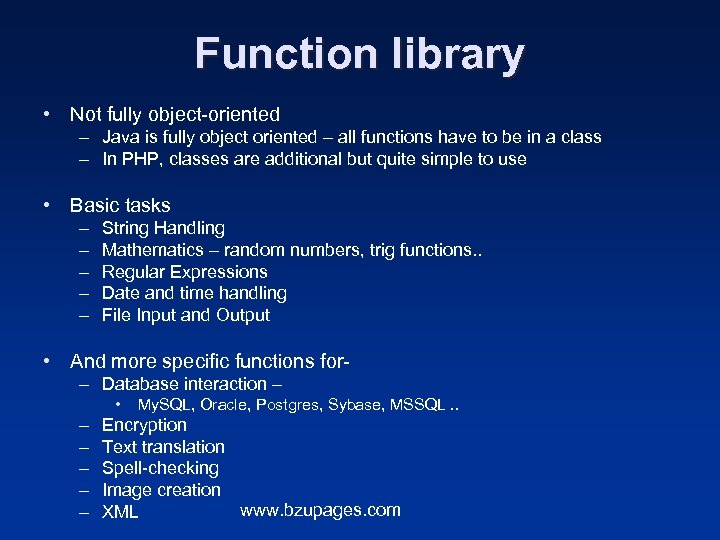 Function library

• Not fully object-oriented
– Java is fully object oriented – all functions have to be in a class
– In PHP, classes are additional but quite simple to use

• Basic tasks
– String Handling
– Mathematics – random numbers, trig functions..
– Regular Expressions
– Date and time handling
– File Input and Output

• And more specific functions for-
– Database interaction –
• MySQL, Oracle, Postgres, Sybase, MSSQL ..
– Encryption
– Text translation
– Spell-checking
– Image creation
– XML

www.bzupages.com